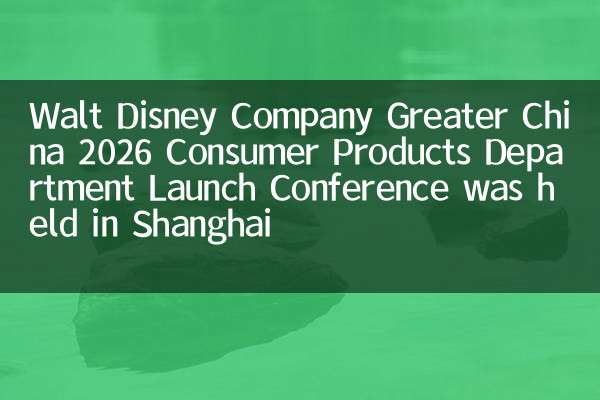 Walt Disney Company Greater China 2026 Consumer Products Department Launch Conference was held in Shanghai